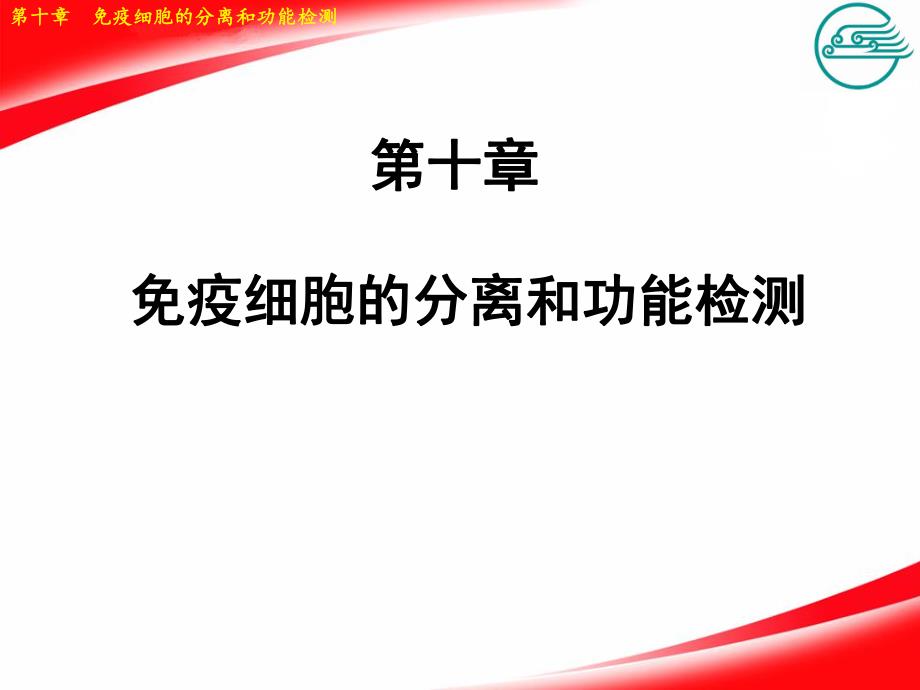 第十章　免疫细胞的分离和功能检测

第十章

免疫细胞的分离和功能检测